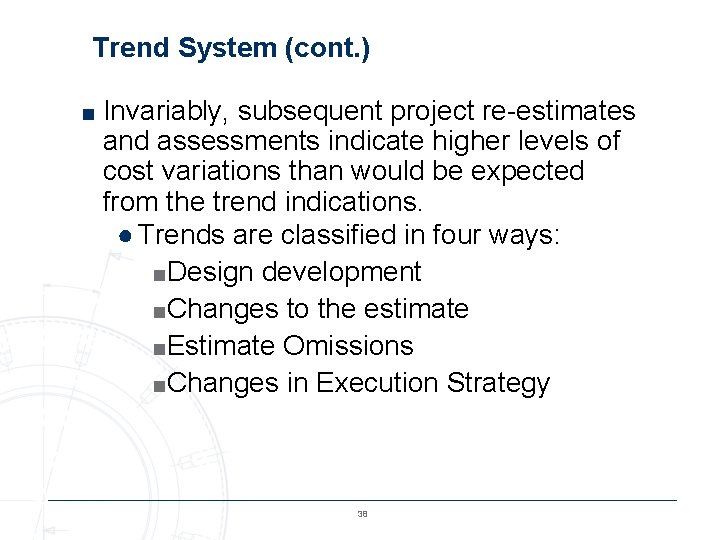 Trend System (cont.)

■ Invariably, subsequent project re-estimates and assessments indicate higher levels of cost variations than would be expected from the trend indications.

● Trends are classified in four ways:

■ Design development

■ Changes to the estimate

■ Estimate Omissions

■ Changes in Execution Strategy

38